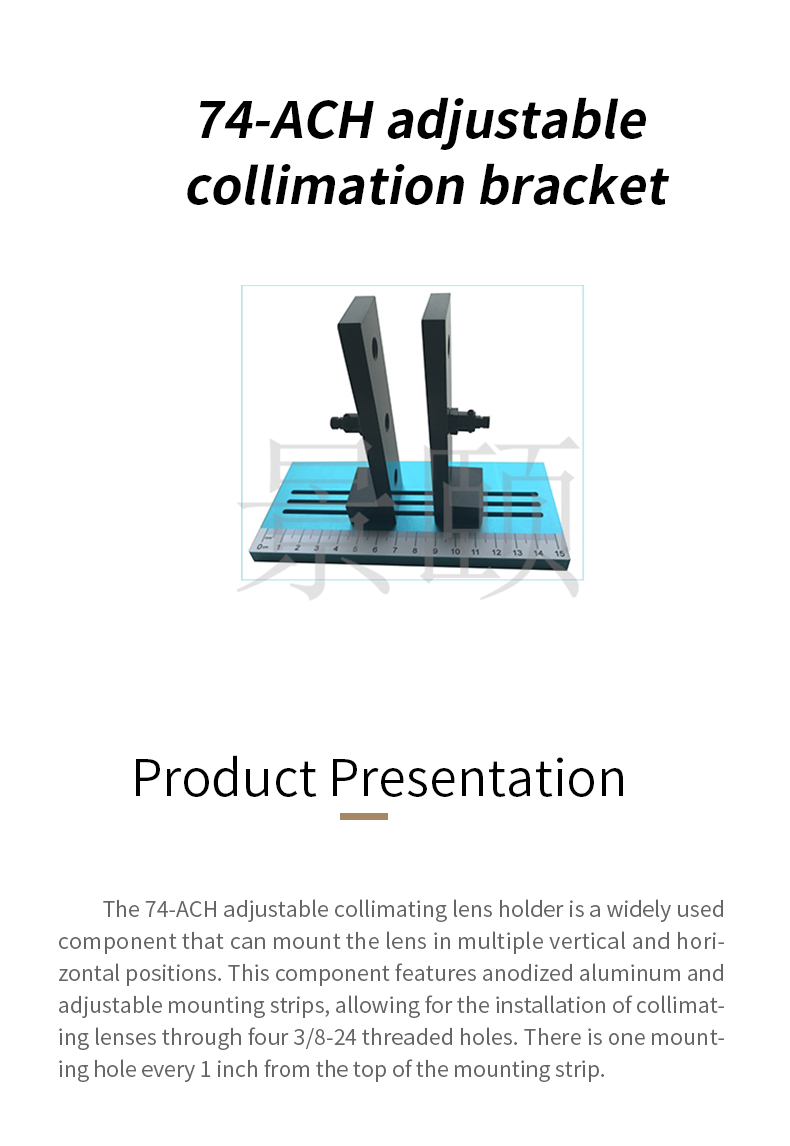 74-ACH adjustable collimation bracket

景颐

0 1 2 3 4 5 6 7 8 9 10 11 12 13 14 15

Product Presentation

The 74-ACH adjustable collimating lens holder is a widely used component that can mount the lens in multiple vertical and horizontal positions. This component features anodized aluminum and adjustable mounting strips, allowing for the installation of collimating lenses through four 3/8-24 threaded holes. There is one mounting hole every 1 inch from the top of the mounting strip.